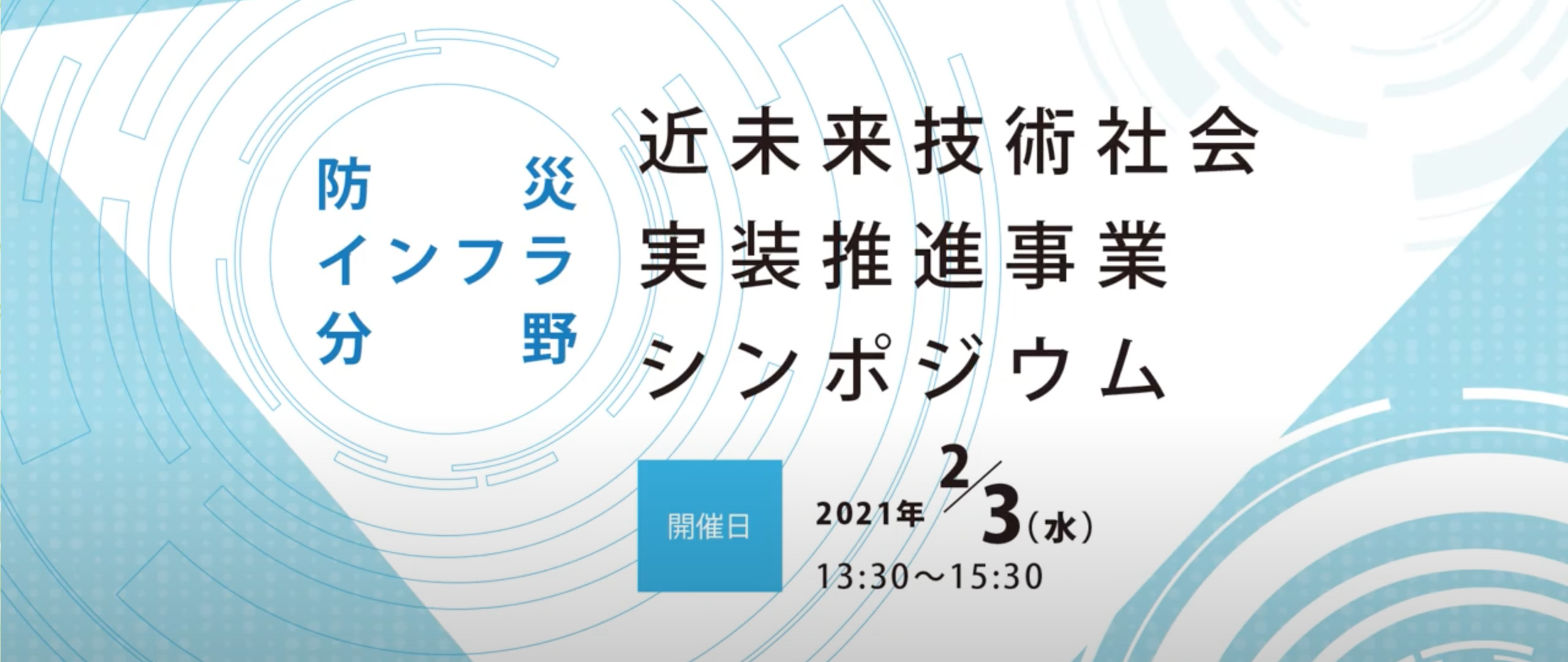 防災
インフラ
分野

近未来技術社会
実装推進事業
シンポジウム

開催日

2021年 2/3（水）
13:30～15:30